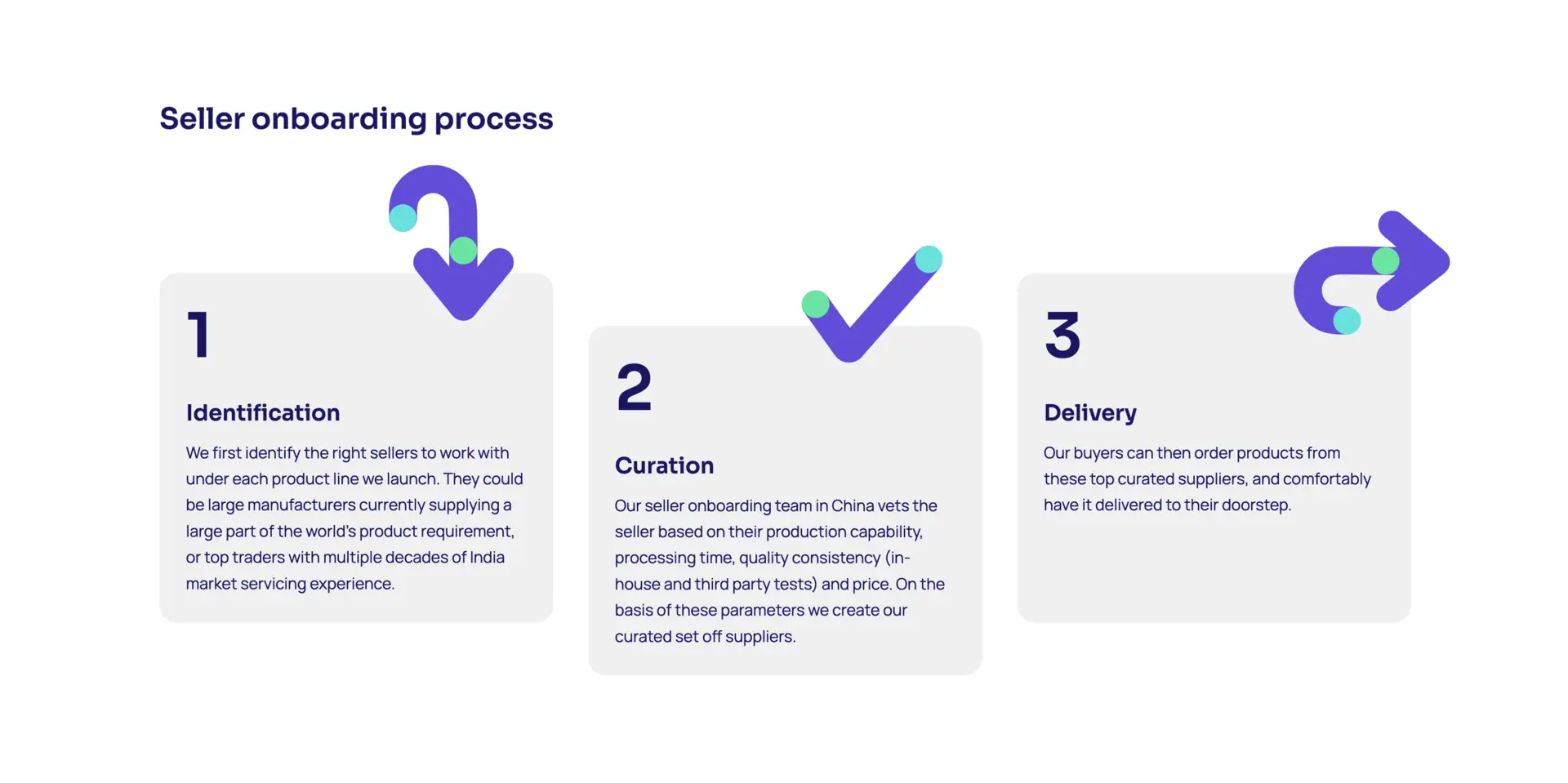 Seller onboarding process

1

Identification

We first identify the right sellers to work with under each product line we launch. They could be large manufacturers currently supplying a large part of the world's product requirement, or top traders with multiple decades of India market servicing experience.

2

Curation

Our seller onboarding team in China vets the seller based on their production capability, processing time, quality consistency (in-house and third party tests) and price. On the basis of these parameters we create our curated set off suppliers.

3

Delivery

Our buyers can then order products from these top curated suppliers, and comfortably have it delivered to their doorstep.